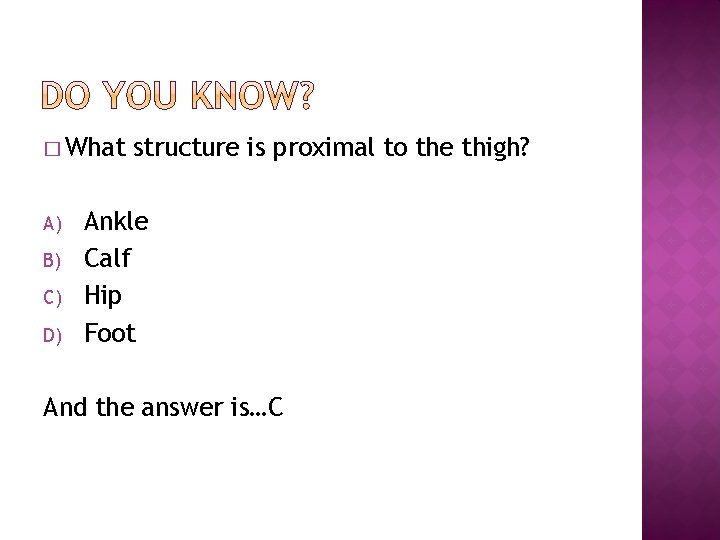 DO YOU KNOW?

□ What structure is proximal to the thigh?

A) Ankle
B) Calf
C) Hip
D) Foot

And the answer is…C